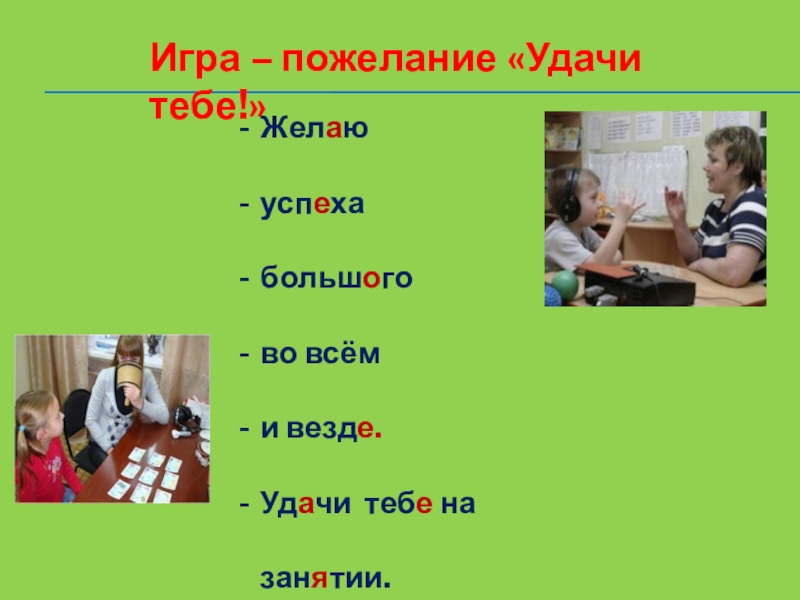 Игра – пожелание «Удачи тебе!»

- Желаю
- успеха
- большого
- во всём
- и везде.
- Удачи тебе на занятии.